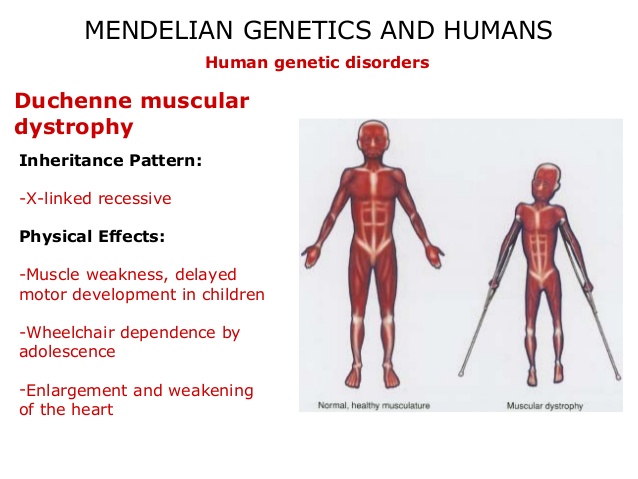 MENDELIAN GENETICS AND HUMANS

Human genetic disorders

Duchenne muscular dystrophy

Inheritance Pattern:

-X-linked recessive

Physical Effects:

-Muscle weakness, delayed motor development in children

-Wheelchair dependence by adolescence

-Enlargement and weakening of the heart

Normal, healthy musculature

Muscular dystrophy